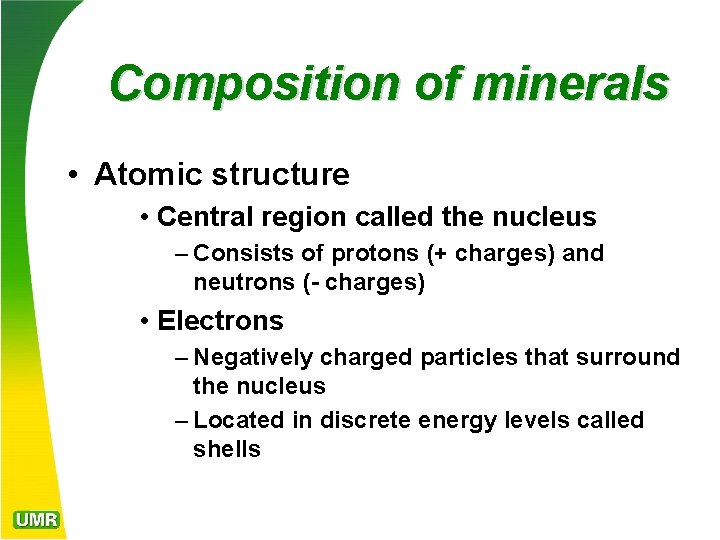 Composition of minerals

• Atomic structure

• Central region called the nucleus

– Consists of protons (+ charges) and neutrons (- charges)

• Electrons

– Negatively charged particles that surround the nucleus

– Located in discrete energy levels called shells

UMR